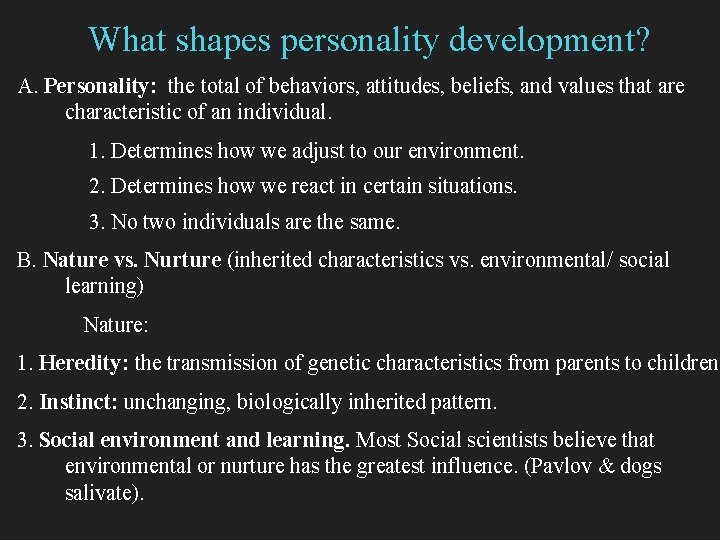 What shapes personality development?

A. Personality: the total of behaviors, attitudes, beliefs, and values that are characteristic of an individual.

1. Determines how we adjust to our environment.

2. Determines how we react in certain situations.

3. No two individuals are the same.

B. Nature vs. Nurture (inherited characteristics vs. environmental/ social learning)

Nature:

1. Heredity: the transmission of genetic characteristics from parents to children

2. Instinct: unchanging, biologically inherited pattern.

3. Social environment and learning. Most Social scientists believe that environmental or nurture has the greatest influence. (Pavlov & dogs salivate).